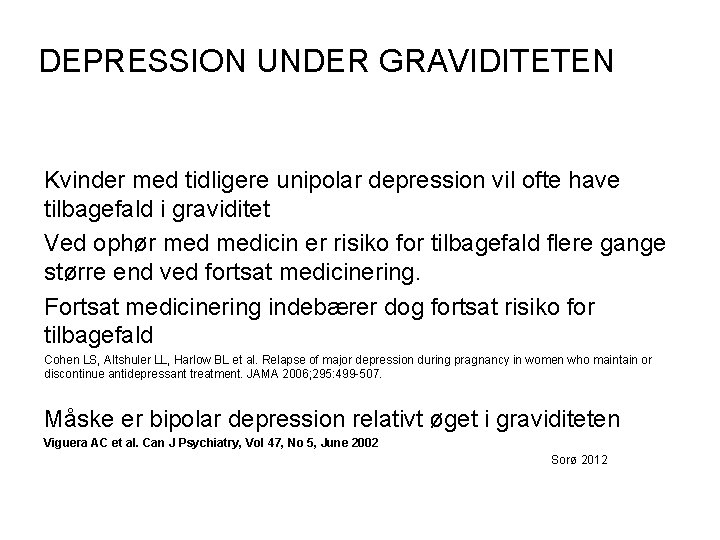 DEPRESSION UNDER GRAVIDITETEN

Kvinder med tidligere unipolar depression vil ofte have tilbagefald i graviditet

Ved ophør med medicin er risiko for tilbagefald flere gange større end ved fortsat medicinering.

Fortsat medicinering indebærer dog fortsat risiko for tilbagefald

Cohen LS, Altshuler LL, Harlow BL et al. Relapse of major depression during pragnancy in women who maintain or discontinue antidepressant treatment. JAMA 2006;295:499-507.

Måske er bipolar depression relativt øget i graviditeten

Viguera AC et al. Can J Psychiatry, Vol 47, No 5, June 2002

Sorø 2012